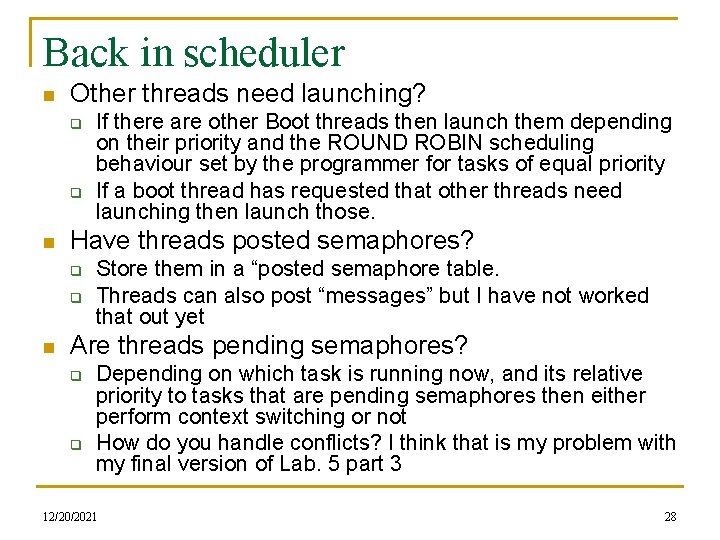 Back in scheduler

Other threads need launching?

If there are other Boot threads then launch them depending on their priority and the ROUND ROBIN scheduling behaviour set by the programmer for tasks of equal priority

If a boot thread has requested that other threads need launching then launch those.

Have threads posted semaphores?

Store them in a “posted semaphore table.

Threads can also post “messages” but I have not worked that out yet

Are threads pending semaphores?

Depending on which task is running now, and its relative priority to tasks that are pending semaphores then either perform context switching or not

How do you handle conflicts? I think that is my problem with my final version of Lab. 5 part 3

12/20/2021

28